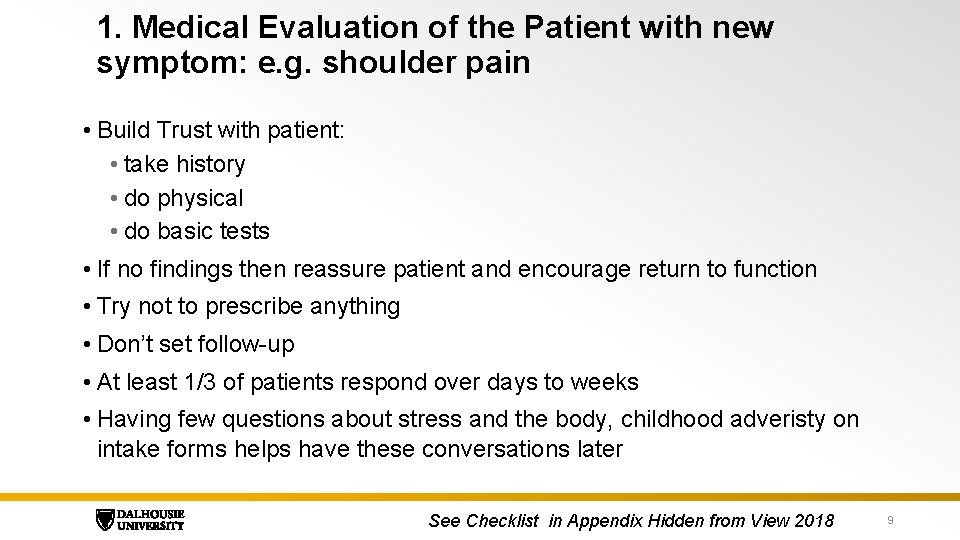 1. Medical Evaluation of the Patient with new symptom: e.g. shoulder pain

• Build Trust with patient:
• take history
• do physical
• do basic tests
• If no findings then reassure patient and encourage return to function
• Try not to prescribe anything
• Don't set follow-up
• At least 1/3 of patients respond over days to weeks
• Having few questions about stress and the body, childhood adveristy on intake forms helps have these conversations later

DALHOUSIE UNIVERSITY

See Checklist in Appendix Hidden from View 2018

9